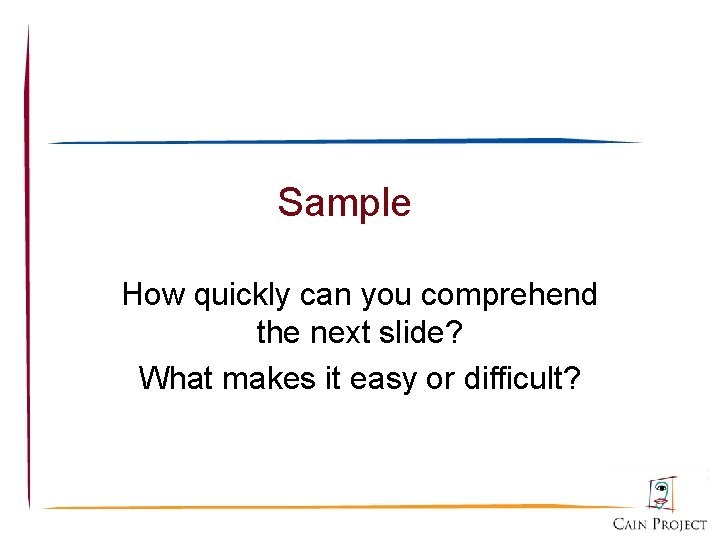 Sample

How quickly can you comprehend the next slide?

What makes it easy or difficult?

CAIN PROJECT